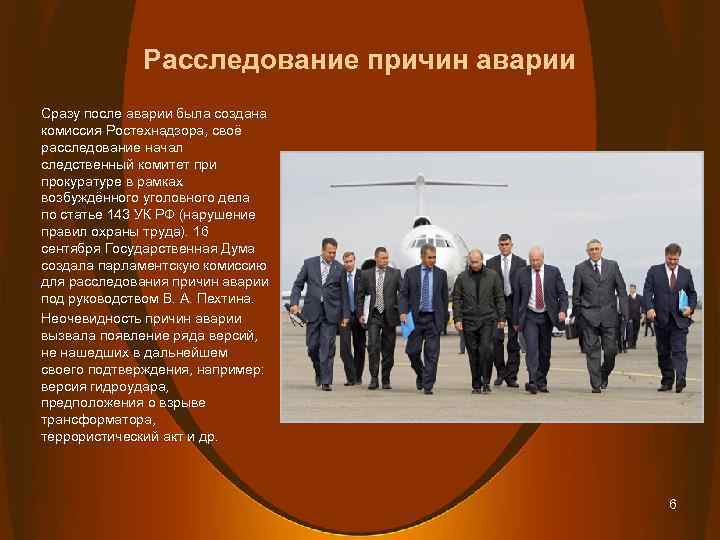 Расследование причин аварии

Сразу после аварии была создана комиссия Ростехнадзора, своё расследование начал следственный комитет при прокуратуре в рамках возбуждённого уголовного дела по статье 143 УК РФ (нарушение правил охраны труда). 16 сентября Государственная Дума создала парламентскую комиссию для расследования причин аварии под руководством В. А. Пехтина.

Неочевидность причин аварии вызвала появление ряда версий, не нашедших в дальнейшем своего подтверждения, например: версия гидроудара, предположения о взрыве трансформатора, террористический акт и др.

6